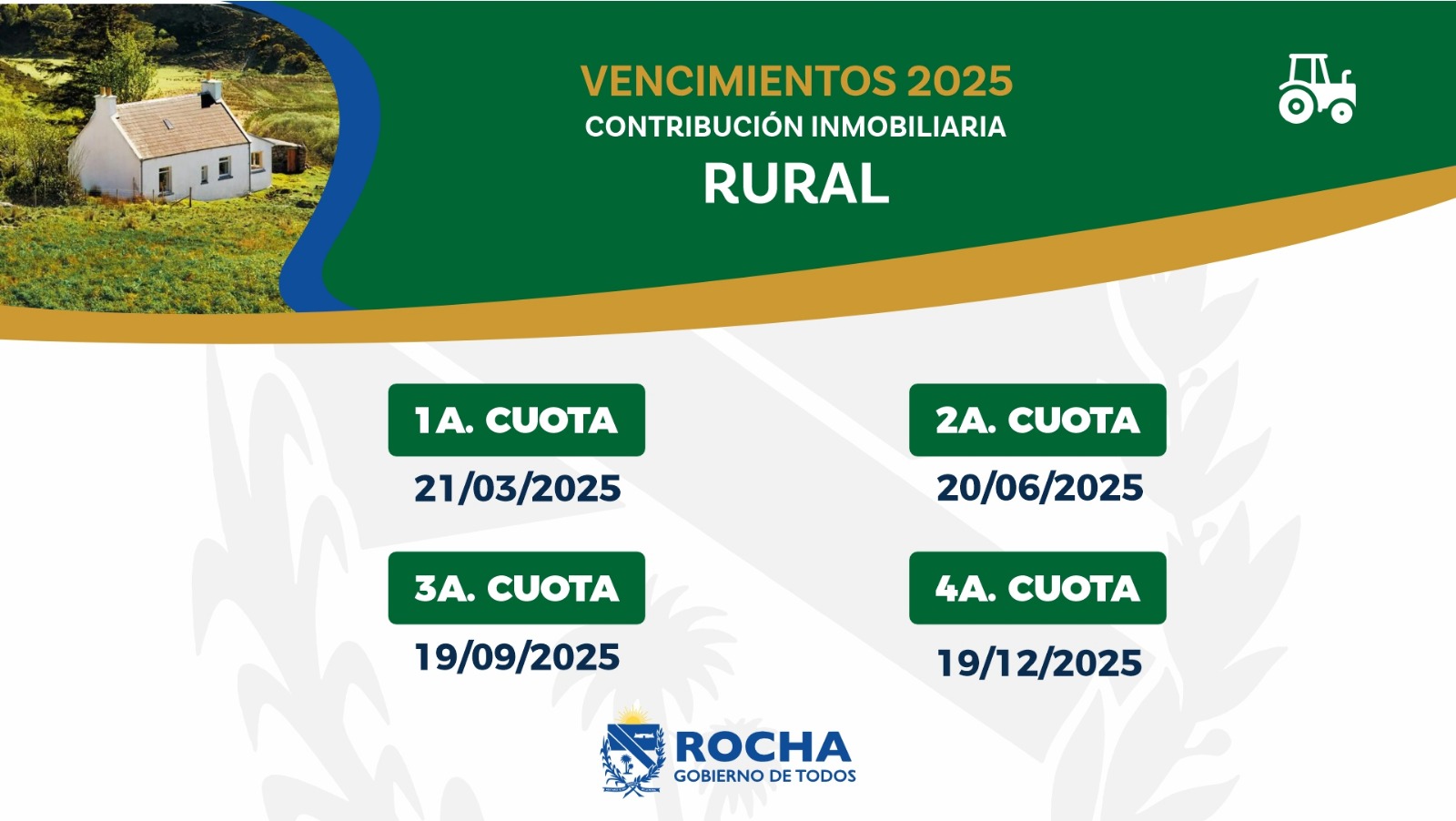 VENCIMIENTOS 2025
CONTRIBUCIÓN INMOBILIARIA
RURAL

1A. CUOTA
21/03/2025

2A. CUOTA
20/06/2025

3A. CUOTA
19/09/2025

4A. CUOTA
19/12/2025

ROCHA
GOBIERNO DE TODOS